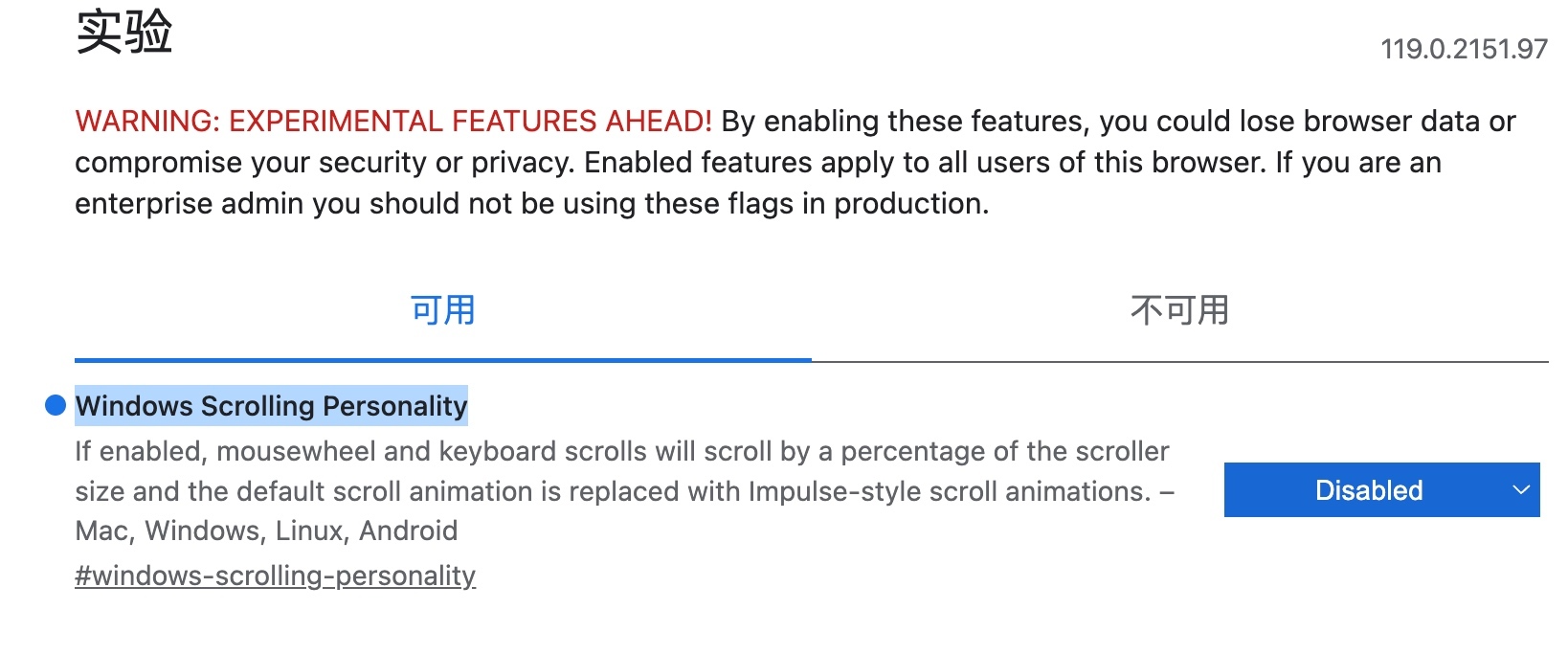 实验

119.0.2151.97

WARNING: EXPERIMENTAL FEATURES AHEAD! By enabling these features, you could lose browser data or compromise your security or privacy. Enabled features apply to all users of this browser. If you are an enterprise admin you should not be using these flags in production.

可用

不可用

Windows Scrolling Personality

If enabled, mousewheel and keyboard scrolls will scroll by a percentage of the scroller size and the default scroll animation is replaced with Impulse-style scroll animations. – Mac, Windows, Linux, Android

#windows-scrolling-personality

Disabled